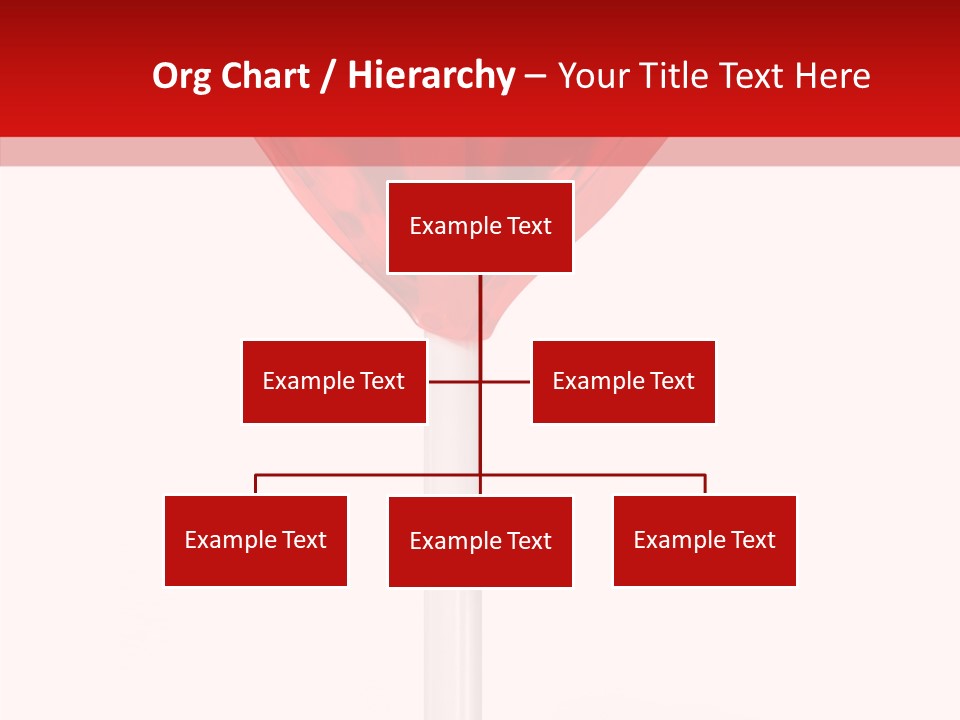 Org Chart / Hierarchy – Your Title Text Here

Example Text

Example Text

Example Text

Example Text

Example Text

Example Text